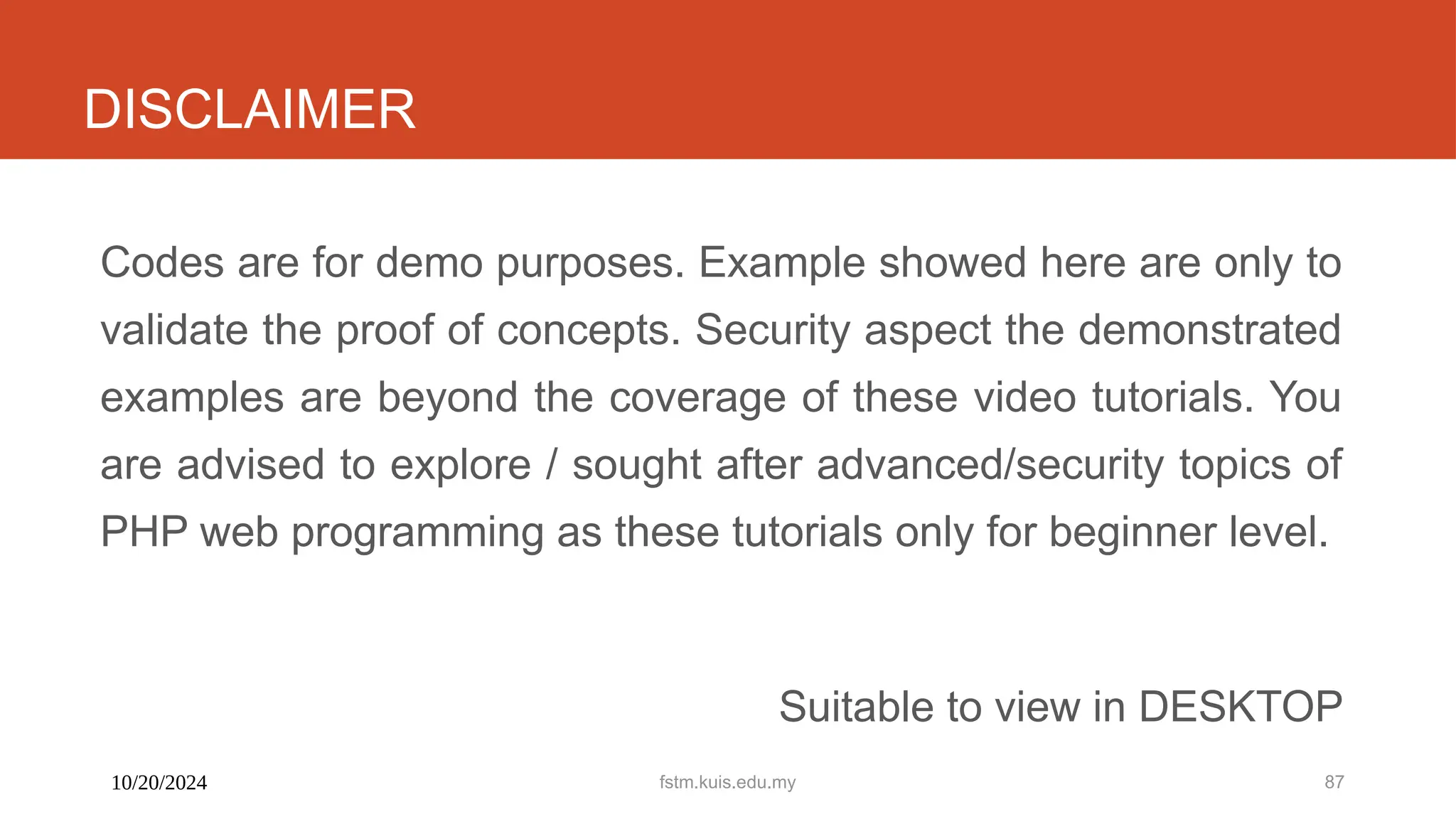 DISCLAIMER

Codes are for demo purposes. Example showed here are only to validate the proof of concepts. Security aspect the demonstrated examples are beyond the coverage of these video tutorials. You are advised to explore / sought after advanced/security topics of PHP web programming as these tutorials only for beginner level.

Suitable to view in DESKTOP

10/20/2024

fstm.kuis.edu.my

87